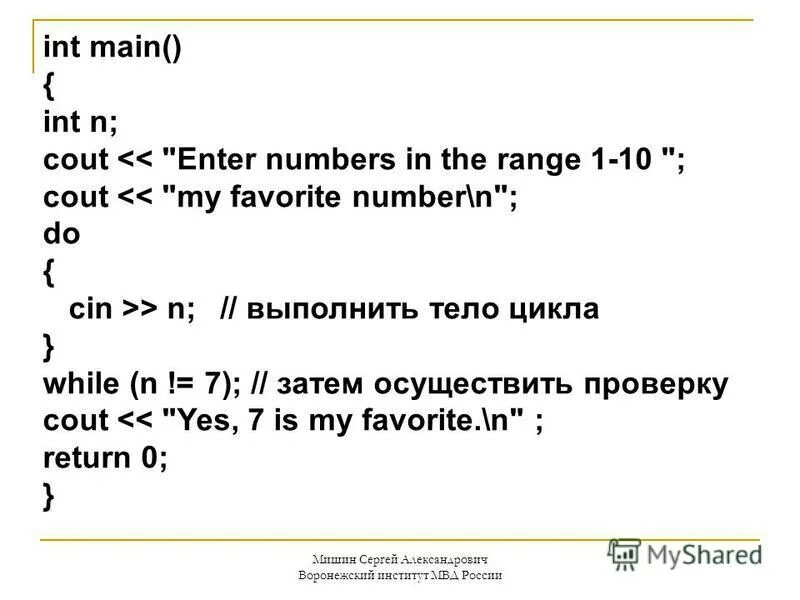 int main()
{
int n;
cout << "Enter numbers in the range 1-10 ";
cout << "my favorite number\n";
do
{
 cin >> n; // выполнить тело цикла
}
while (n != 7); // затем осуществить проверку
cout << "Yes, 7 is my favorite.\n" ;
return 0;
}

Мишин Сергей Александрович
Воронежский институт МВД России

MyShared